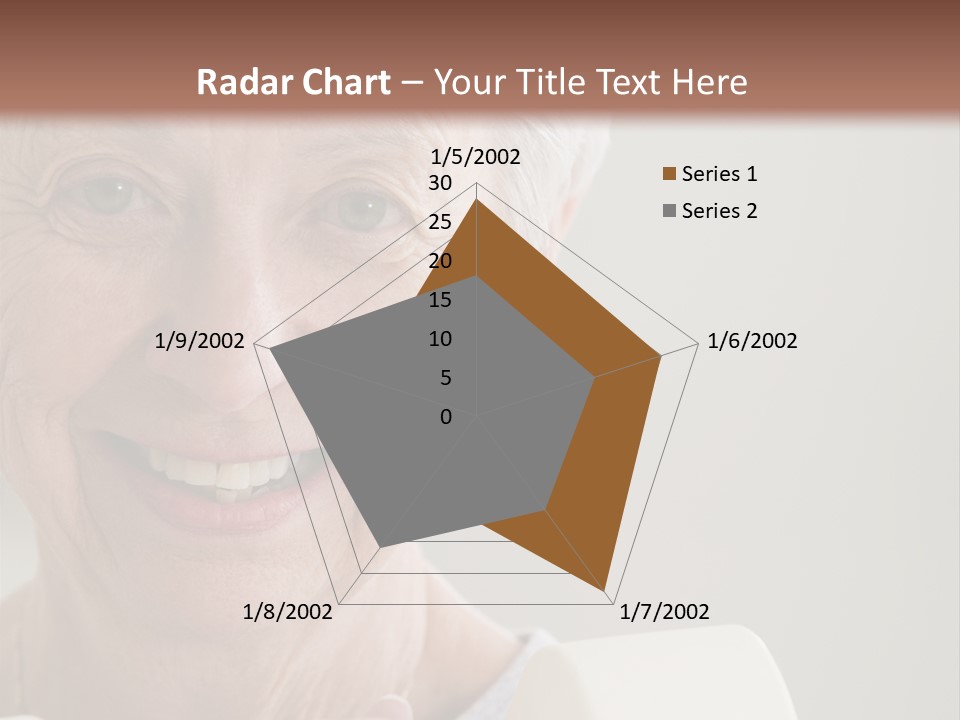 Radar Chart – Your Title Text Here

1/5/2002
30
25
20
15
10
5
0
1/6/2002
1/7/2002
1/8/2002
1/9/2002

Series 1
Series 2